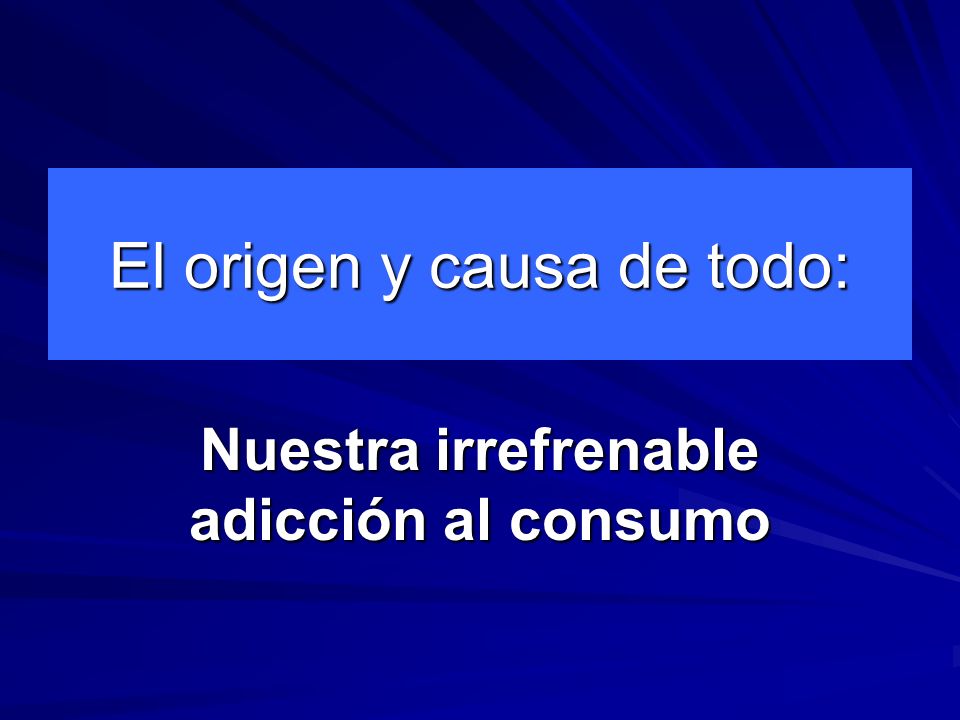 El origen y causa de todo:

Nuestra irrefrenable adicción al consumo